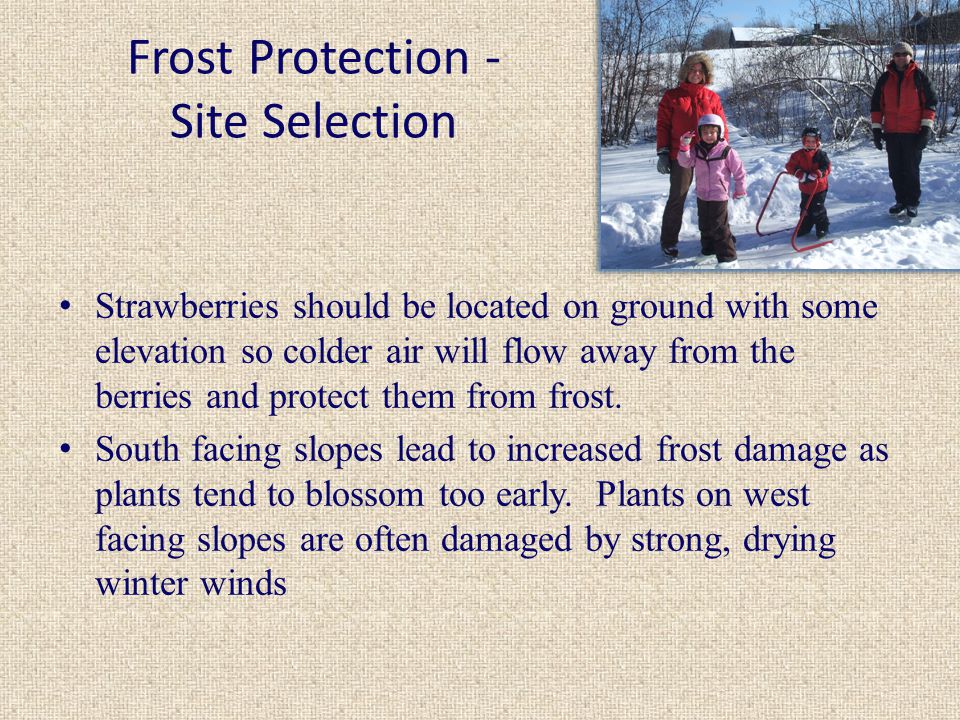 Frost Protection - Site Selection

• Strawberries should be located on ground with some elevation so colder air will flow away from the berries and protect them from frost.

• South facing slopes lead to increased frost damage as plants tend to blossom too early. Plants on west facing slopes are often damaged by strong, drying winter winds